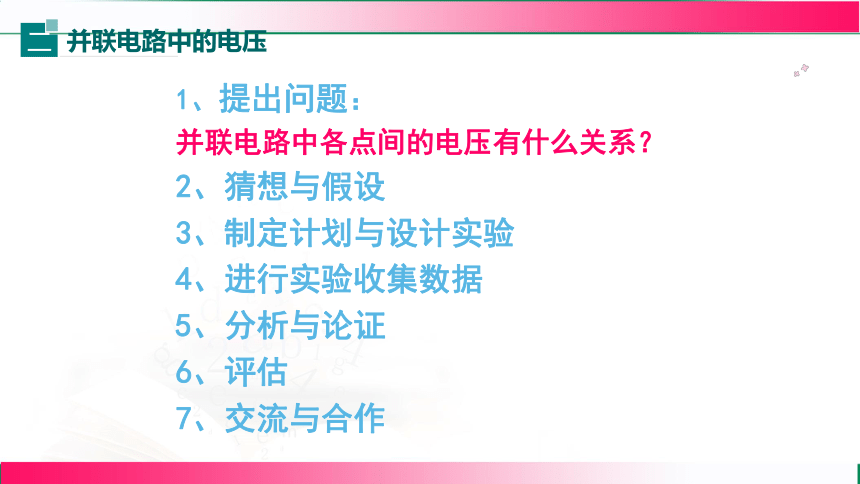 二 并联电路中的电压

1、提出问题：

并联电路中各点间的电压有什么关系？

2、猜想与假设

3、制定计划与设计实验

4、进行实验收集数据

5、分析与论证

6、评估

7、交流与合作